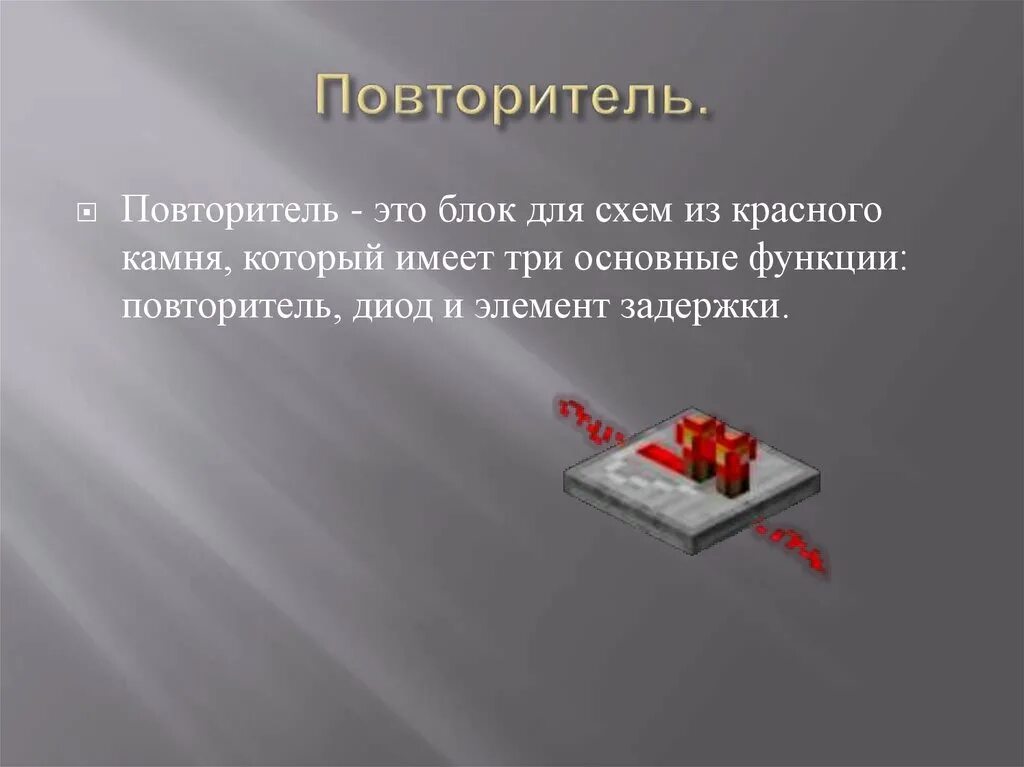 Повторитель.

Повторитель - это блок для схем из красного камня, который имеет три основные функции: повторитель, диод и элемент задержки.